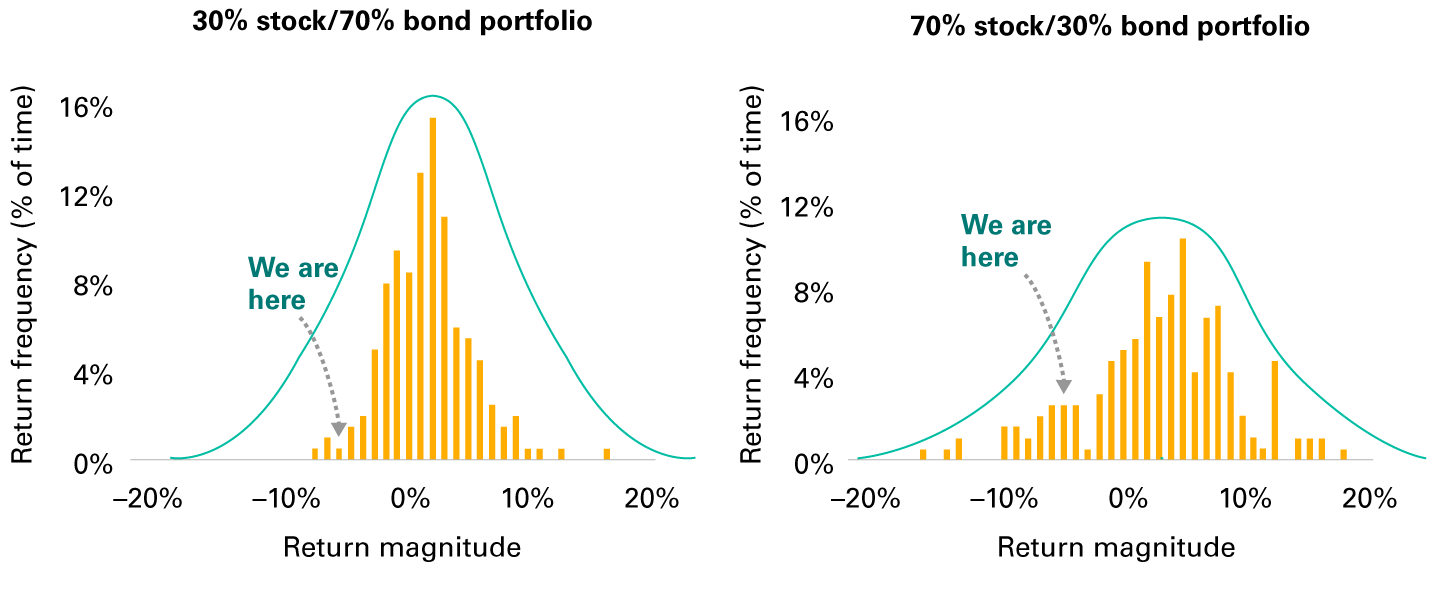 30% stock/70% bond portfolio

Return frequency (% of time)

16%
12%
8%
4%
0%

We are here

–20% –10% 0% 10% 20%

Return magnitude

70% stock/30% bond portfolio

Return frequency (% of time)

16%
12%
8%
4%
0%

We are here

–20% –10% 0% 10% 20%

Return magnitude